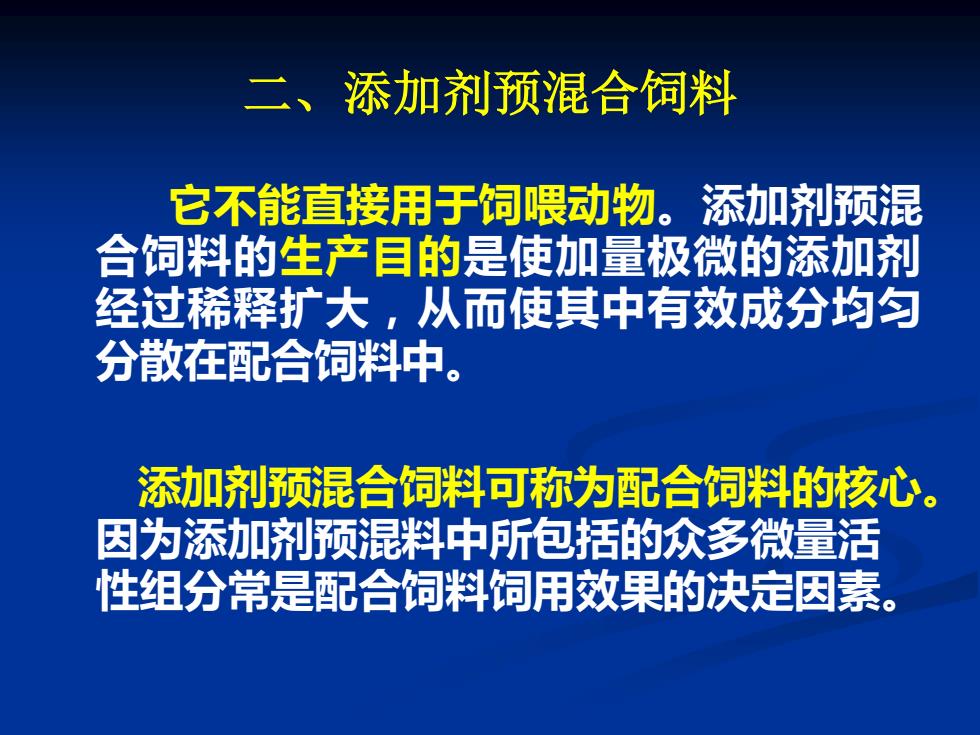 二、添加剂预混合饲料

它不能直接用于饲喂动物。添加剂预混合饲料的生产目的是使加量极微的添加剂经过稀释扩大，从而使其中有效成分均匀分散在配合饲料中。

添加剂预混合饲料可称为配合饲料的核心。因为添加剂预混料中所包括的众多微量活性组分常是配合饲料饲用效果的决定因素。